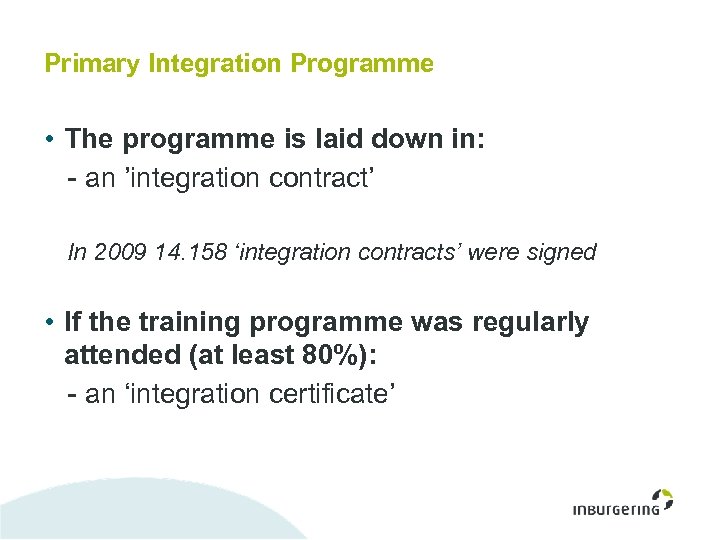 Primary Integration Programme

• The programme is laid down in:
- an ’integration contract’

In 2009 14.158 ‘integration contracts’ were signed

• If the training programme was regularly attended (at least 80%):
- an ‘integration certificate’

inburgering